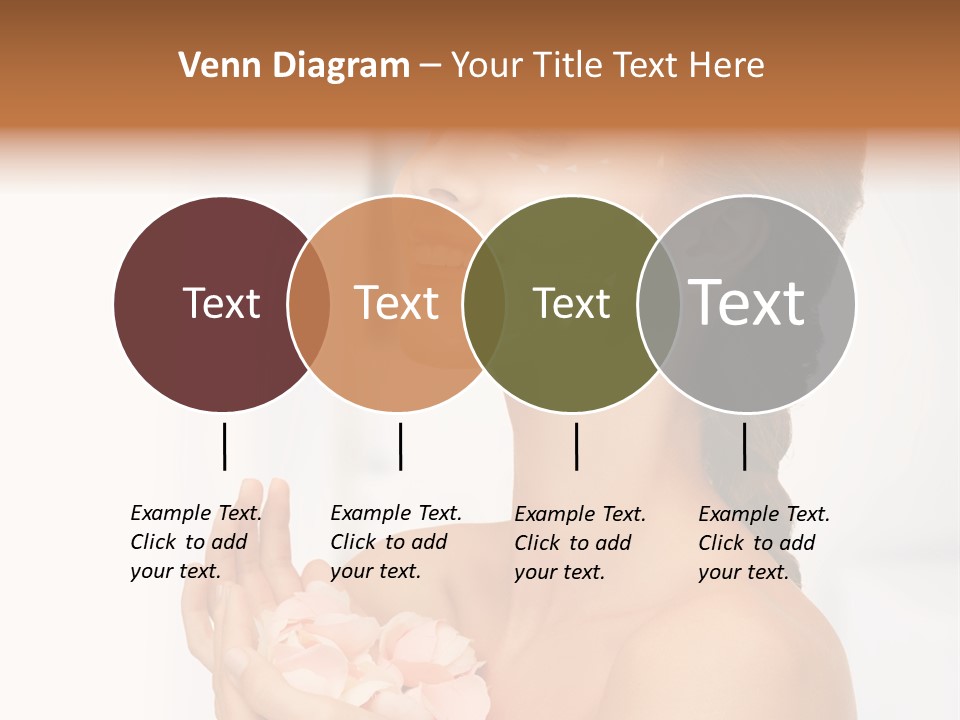 Venn Diagram – Your Title Text Here

Text

Text

Text

Text

Example Text. Click to add your text.

Example Text. Click to add your text.

Example Text. Click to add your text.

Example Text. Click to add your text.